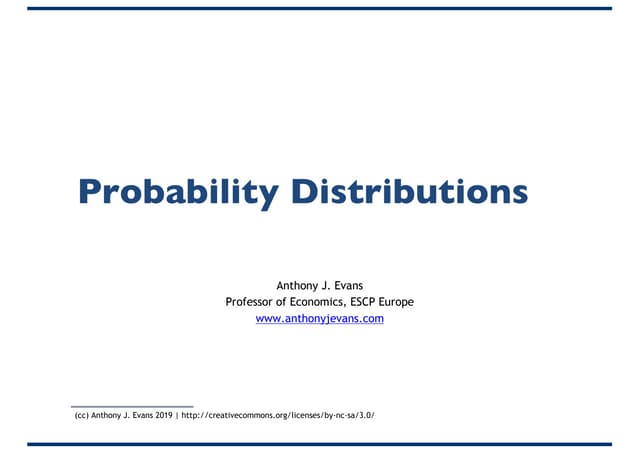 Probability Distributions

Anthony J. Evans
Professor of Economics, ESCP Europe
www.anthonyjevans.com

(cc) Anthony J. Evans 2019 | http://creativecommons.org/licenses/by-nc-sa/3.0/